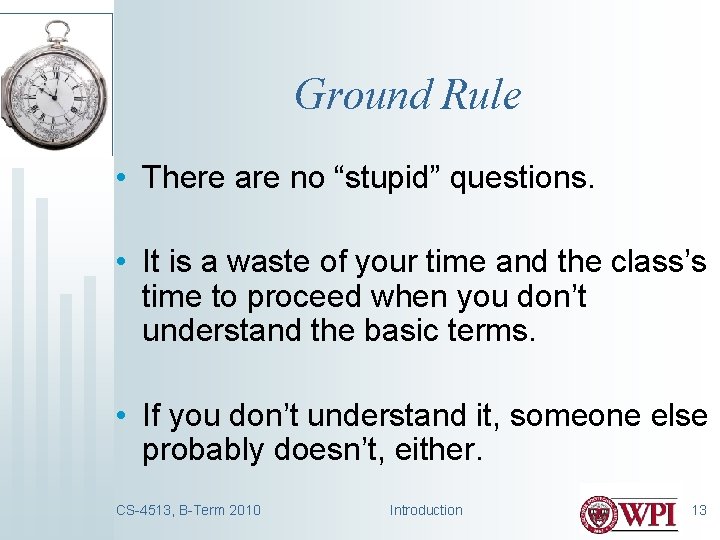 Ground Rule

• There are no “stupid” questions.

• It is a waste of your time and the class’s time to proceed when you don’t understand the basic terms.

• If you don’t understand it, someone else probably doesn’t, either.

CS-4513, B-Term 2010

Introduction

WPI

13